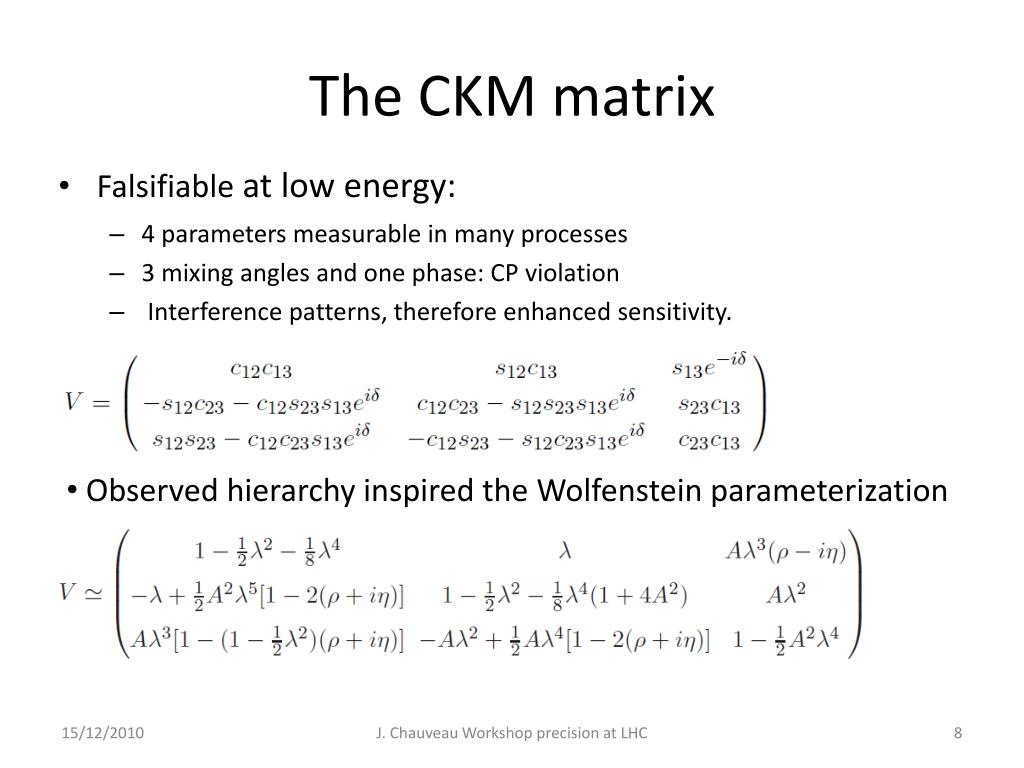 The CKM matrix

• Falsifiable at low energy:
– 4 parameters measurable in many processes
– 3 mixing angles and one phase: CP violation
– Interference patterns, therefore enhanced sensitivity.

$V = \begin{pmatrix} c_{12}c_{13} & s_{12}c_{13} & s_{13}e^{-i\delta} \\ -s_{12}c_{23} - c_{12}s_{23}s_{13}e^{i\delta} & c_{12}c_{23} - s_{12}s_{23}s_{13}e^{i\delta} & s_{23}c_{13} \\ s_{12}s_{23} - c_{12}c_{23}s_{13}e^{i\delta} & -c_{12}s_{23} - s_{12}c_{23}s_{13}e^{i\delta} & c_{23}c_{13} \end{pmatrix}$

• Observed hierarchy inspired the Wolfenstein parameterization

$V \simeq \begin{pmatrix} 1 - \frac{1}{2}\lambda^2 - \frac{1}{8}\lambda^4 & \lambda & A\lambda^3(\rho - i\eta) \\ -\lambda + \frac{1}{2}A^2\lambda^5[1 - 2(\rho + i\eta)] & 1 - \frac{1}{2}\lambda^2 - \frac{1}{8}\lambda^4(1 + 4A^2) & A\lambda^2 \\ A\lambda^3[1 - (1 - \frac{1}{2}\lambda^2)(\rho + i\eta)] & -A\lambda^2 + \frac{1}{2}A\lambda^4[1 - 2(\rho + i\eta)] & 1 - \frac{1}{2}A^2\lambda^4 \end{pmatrix}$

15/12/2010 J. Chauveau Workshop precision at LHC 8